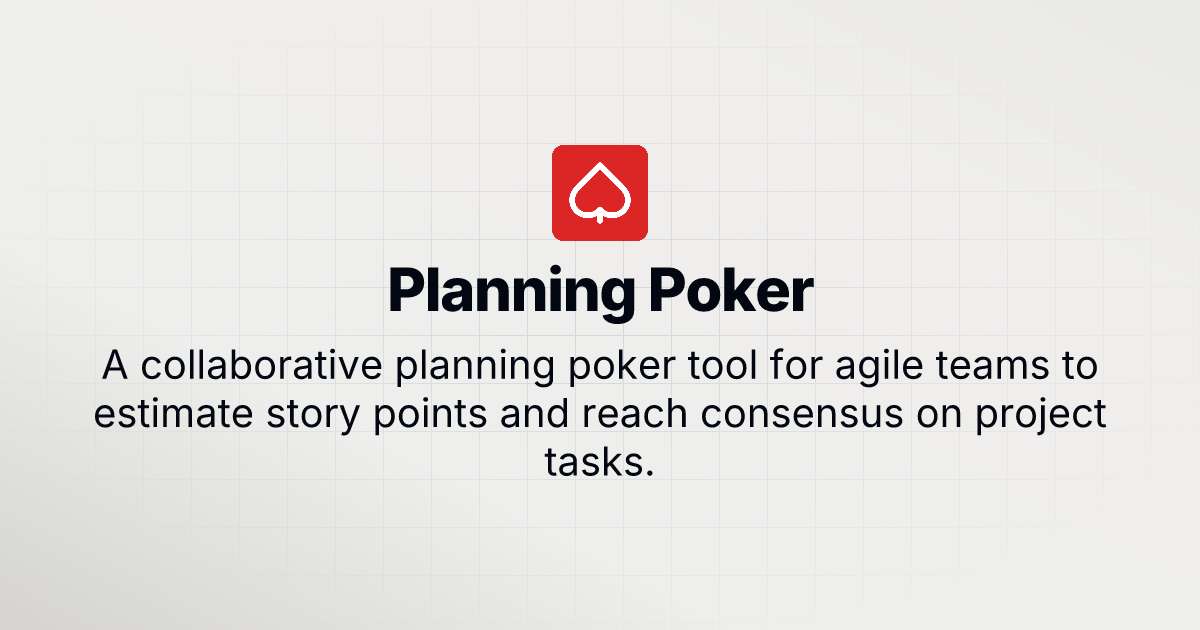 Planning Poker

A collaborative planning poker tool for agile teams to estimate story points and reach consensus on project tasks.